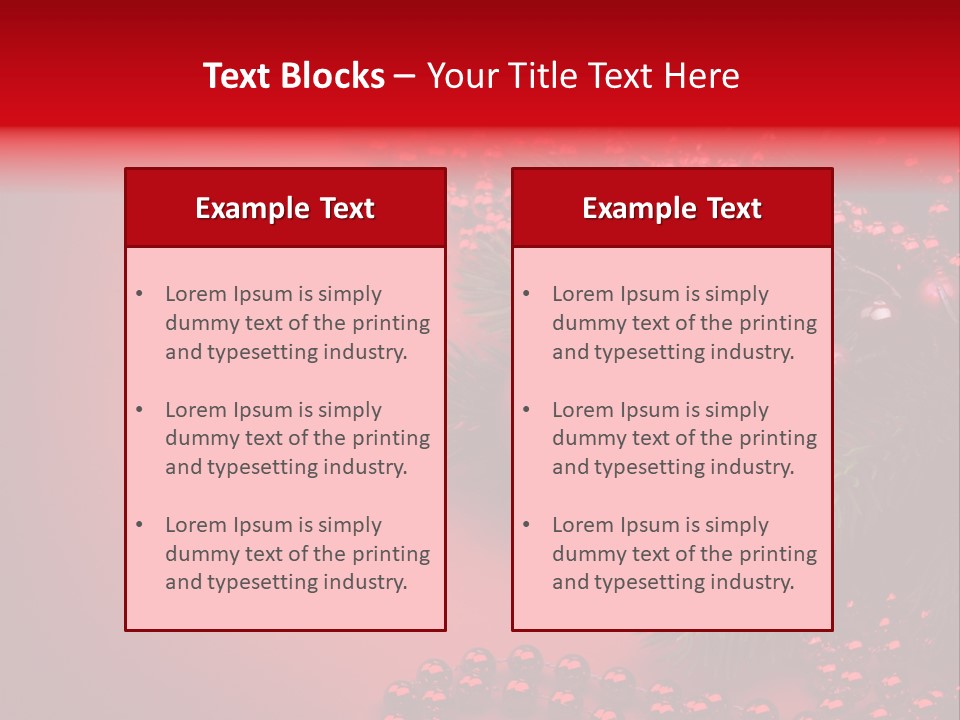 Text Blocks – Your Title Text Here

Example Text

• Lorem Ipsum is simply dummy text of the printing and typesetting industry.

• Lorem Ipsum is simply dummy text of the printing and typesetting industry.

• Lorem Ipsum is simply dummy text of the printing and typesetting industry.

Example Text

• Lorem Ipsum is simply dummy text of the printing and typesetting industry.

• Lorem Ipsum is simply dummy text of the printing and typesetting industry.

• Lorem Ipsum is simply dummy text of the printing and typesetting industry.